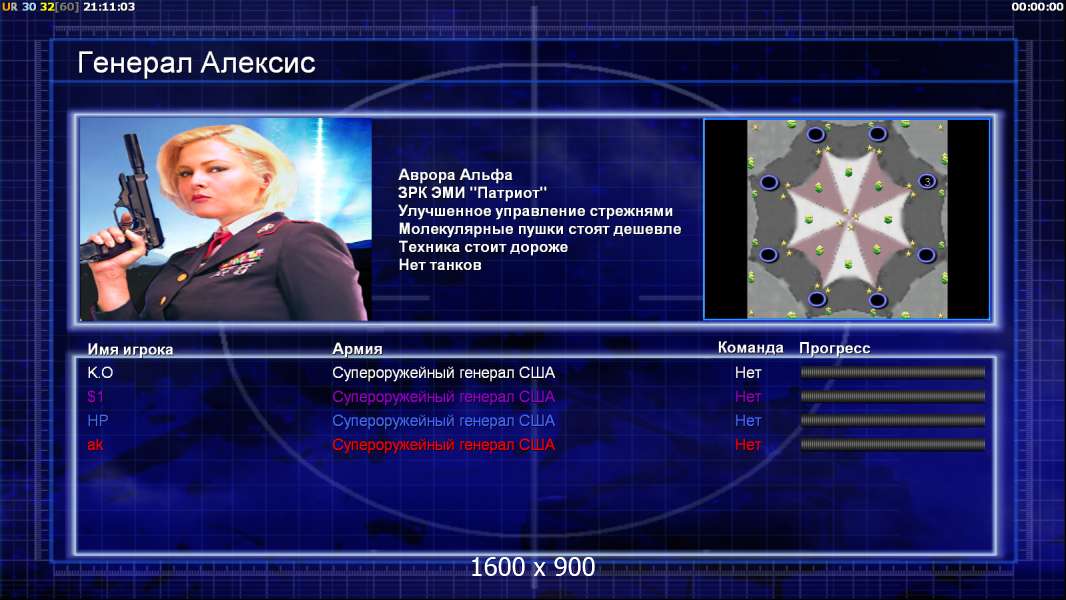 UR 30 32[60] 21:11:03

00:00:00

Генерал Алексис

Аврора Альфа
ЗРК ЭМИ "Патриот"
Улучшенное управление стрежнями
Молекулярные пушки стоят дешевле
Техника стоит дороже
Нет танков

3

| Имя игрока | Армия | Команда | Прогресс |
|---|---|---|---|
| K.O | Супероружейный генерал США | Нет | |
| $1 | Супероружейный генерал США | Нет | |
| HP | Супероружейный генерал США | Нет | |
| ak | Супероружейный генерал США | Нет | |

1600 x 900